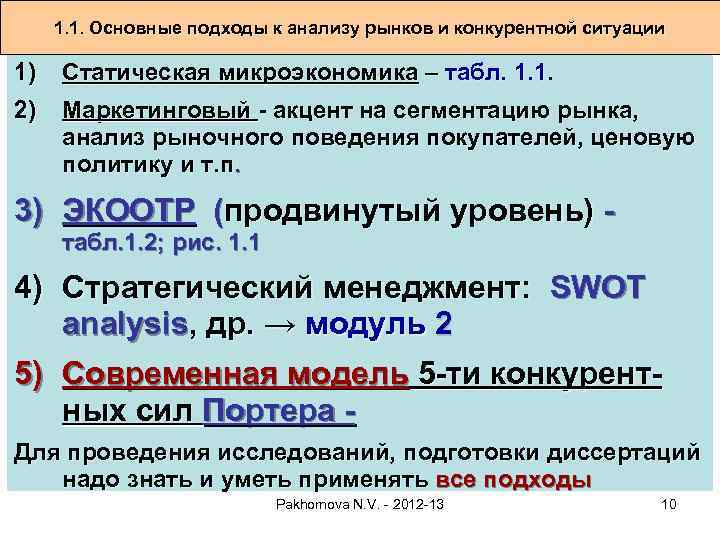 1.1. Основные подходы к анализу рынков и конкурентной ситуации

1) Статическая микроэкономика – табл. 1.1.

2) Маркетинговый - акцент на сегментацию рынка, анализ рыночного поведения покупателей, ценовую политику и т.п.

3) ЭКООТР (продвинутый уровень) - табл.1.2; рис. 1.1

4) Стратегический менеджмент: SWOT analysis, др. → модуль 2

5) Современная модель 5-ти конкурентных сил Портера -

Для проведения исследований, подготовки диссертаций надо знать и уметь применять все подходы

Pakhomova N.V. - 2012-13

10